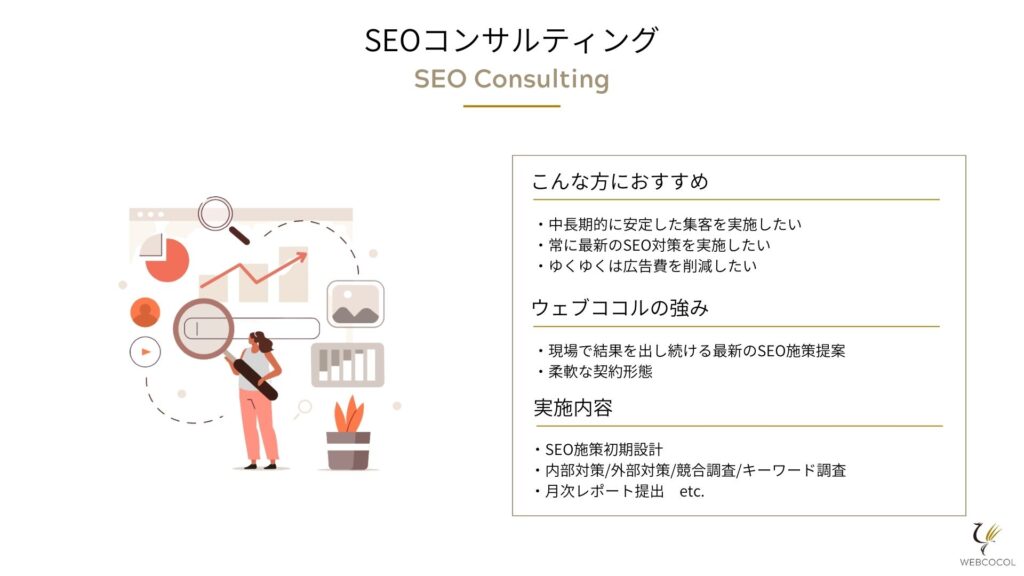 SEOコンサルティング
SEO Consulting

こんな方におすすめ

・中長期的に安定した集客を実施したい
・常に最新のSEO対策を実施したい
・ゆくゆくは広告費を削減したい

ウェブココルの強み

・現場で結果を出し続ける最新のSEO施策提案
・柔軟な契約形態

実施内容

・SEO施策初期設計
・内部対策/外部対策/競合調査/キーワード調査
・月次レポート提出　etc.

WEBCOCOL